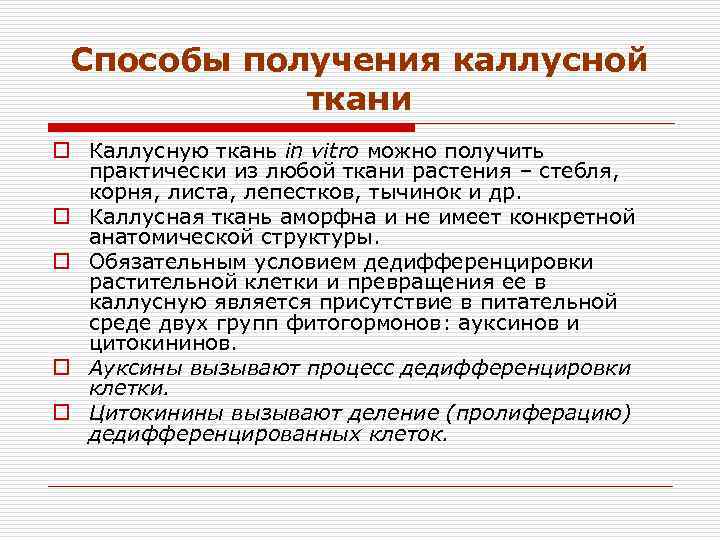 Способы получения каллусной ткани

Каллусную ткань in vitro можно получить практически из любой ткани растения – стебля, корня, листа, лепестков, тычинок и др.

Каллусная ткань аморфна и не имеет конкретной анатомической структуры.

Обязательным условием дедифференцировки растительной клетки и превращения ее в каллусную является присутствие в питательной среде двух групп фитогормонов: ауксинов и цитокининов.

Ауксины вызывают процесс дедифференцировки клетки.

Цитокинины вызывают деление (пролиферацию) дедифференцированных клеток.